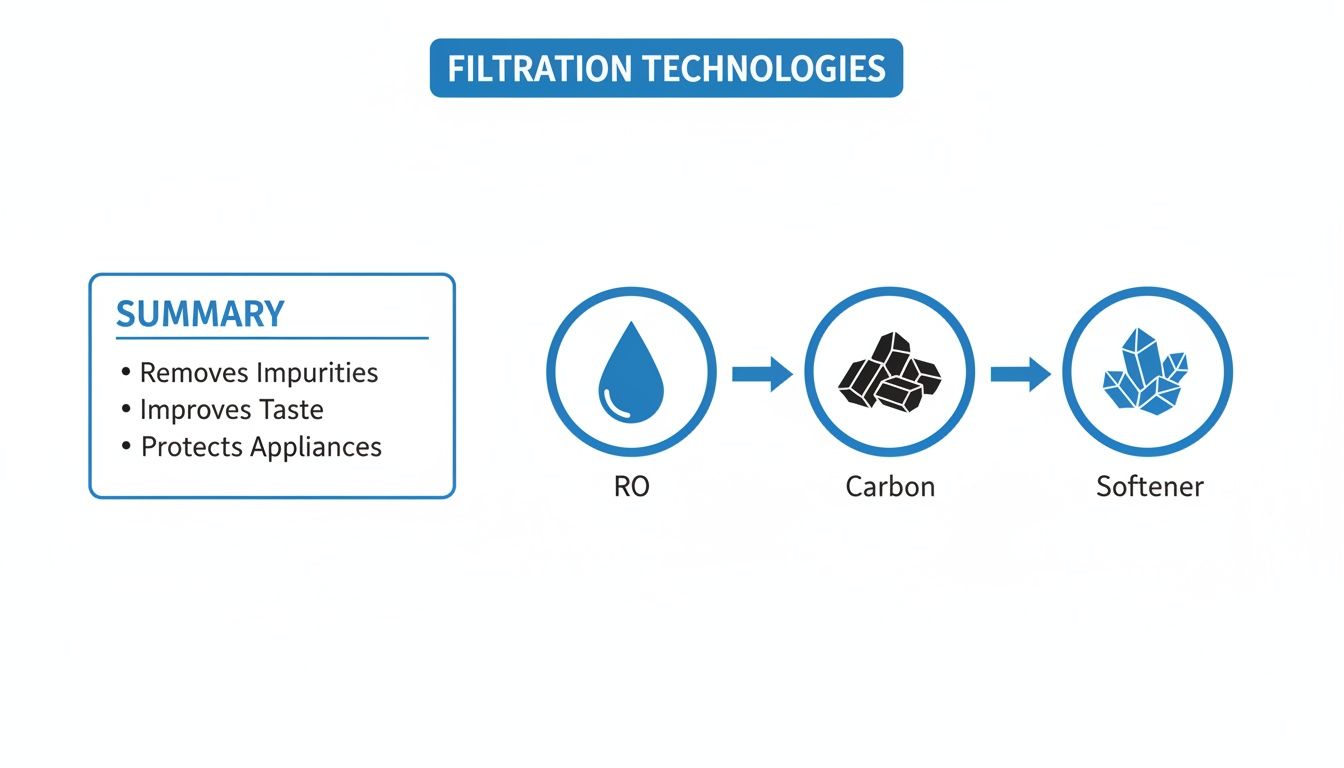 FILTRATION TECHNOLOGIES

SUMMARY
• Removes Impurities
• Improves Taste
• Protects Appliances

RO

Carbon

Softener